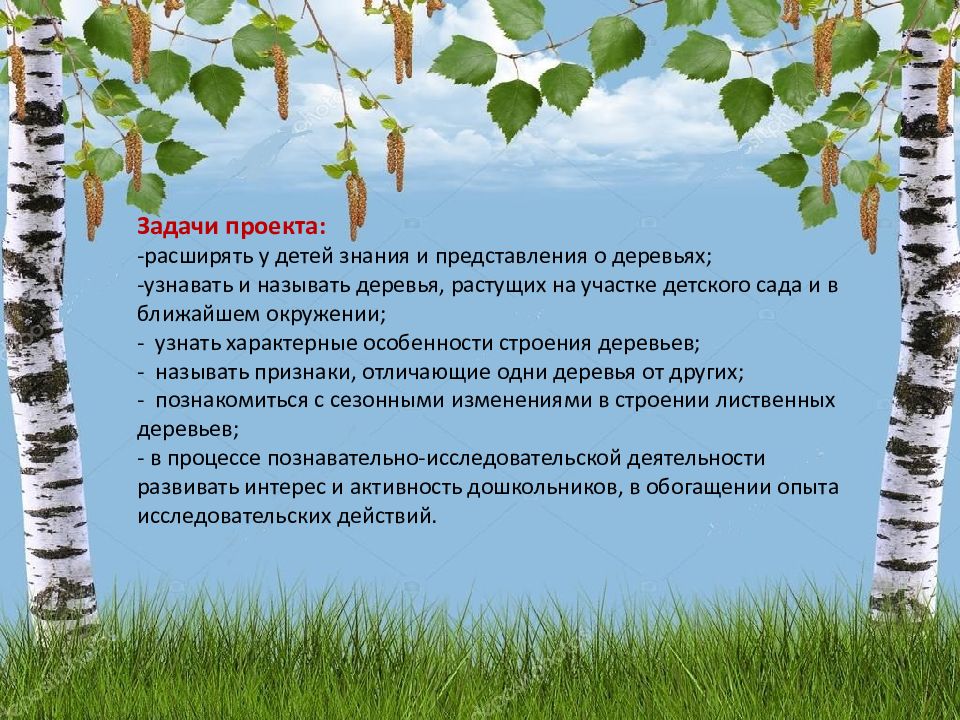 Задачи проекта:
-расширять у детей знания и представления о деревьях;
-узнавать и называть деревья, растущих на участке детского сада и в ближайшем окружении;
- узнать характерные особенности строения деревьев;
- называть признаки, отличающие одни деревья от других;
- познакомиться с сезонными изменениями в строении лиственных деревьев;
- в процессе познавательно-исследовательской деятельности развивать интерес и активность дошкольников, в обогащении опыта исследовательских действий.